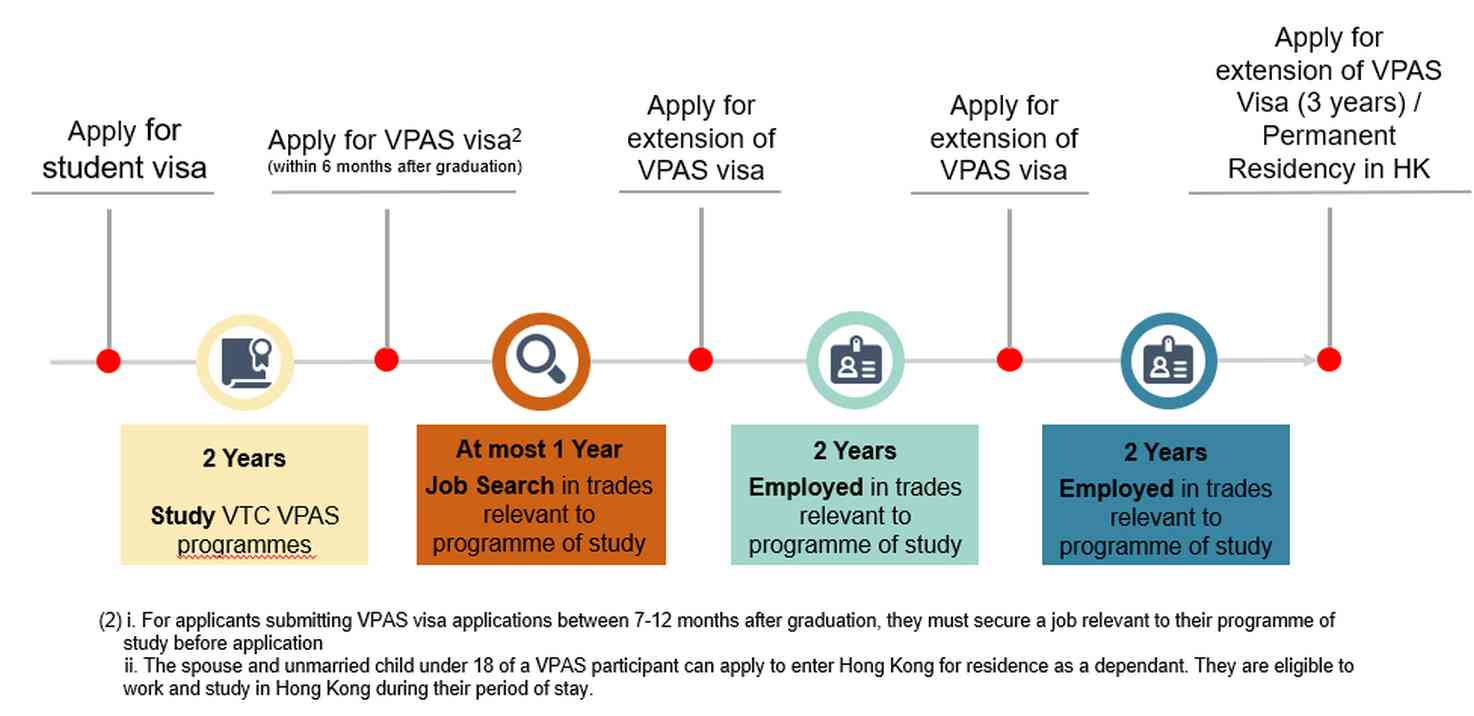 Apply for student visa

Apply for VPAS visa$^2$
(within 6 months after graduation)

Apply for extension of VPAS visa

Apply for extension of VPAS visa

Apply for extension of VPAS Visa (3 years) / Permanent Residency in HK

2 Years

Study VTC VPAS programmes

At most 1 Year
Job Search in trades relevant to programme of study

2 Years
Employed in trades relevant to programme of study

2 Years
Employed in trades relevant to programme of study

(2) i. For applicants submitting VPAS visa applications between 7-12 months after graduation, they must secure a job relevant to their programme of study before application
ii. The spouse and unmarried child under 18 of a VPAS participant can apply to enter Hong Kong for residence as a dependant. They are eligible to work and study in Hong Kong during their period of stay.